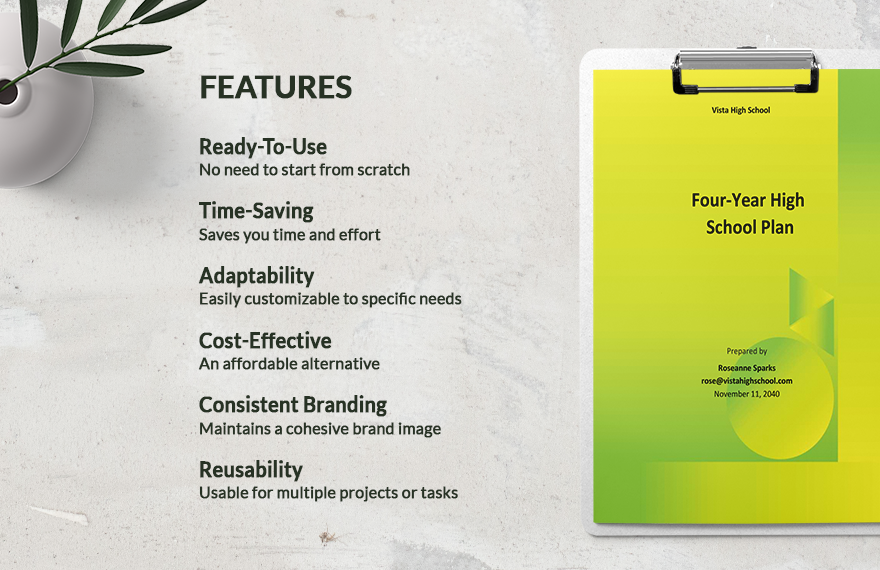 FEATURES

Ready-To-Use
No need to start from scratch

Time-Saving
Saves you time and effort

Adaptability
Easily customizable to specific needs

Cost-Effective
An affordable alternative

Consistent Branding
Maintains a cohesive brand image

Reusability
Usable for multiple projects or tasks

Vista High School

Four-Year High School Plan

Prepared by
Roseanne Sparks
rose@vistahighschool.com
November 11, 2040